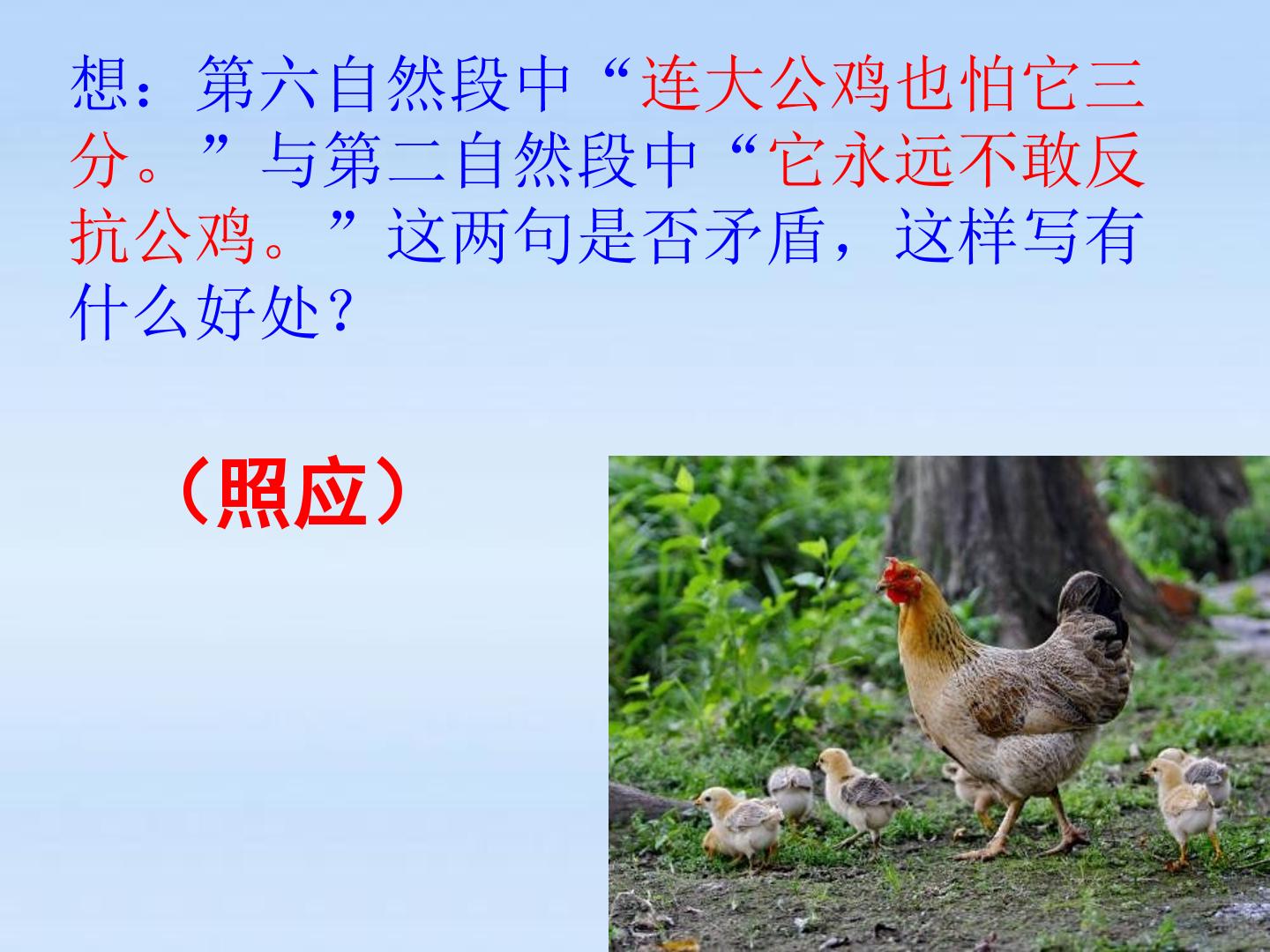 想：第六自然段中“连大公鸡也怕它三分。”与第二自然段中“它永远不敢反抗公鸡。”这两句是否矛盾，这样写有什么好处？

（照应）